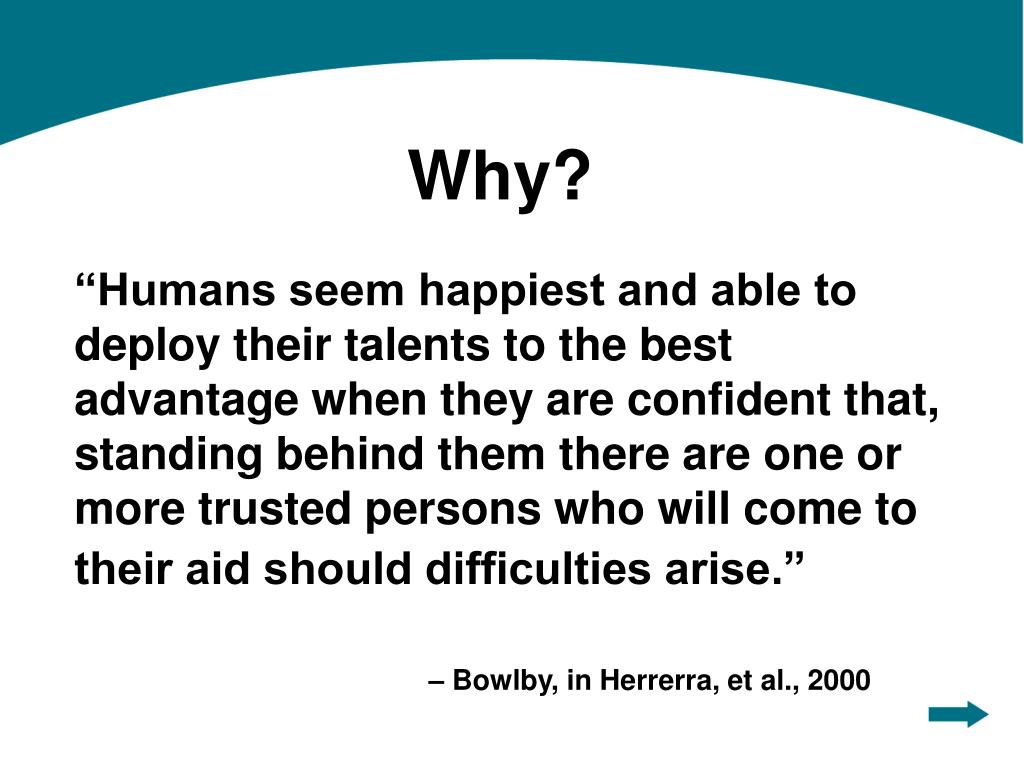 Why?

“Humans seem happiest and able to deploy their talents to the best advantage when they are confident that, standing behind them there are one or more trusted persons who will come to their aid should difficulties arise.”

– Bowlby, in Herrerra, et al., 2000